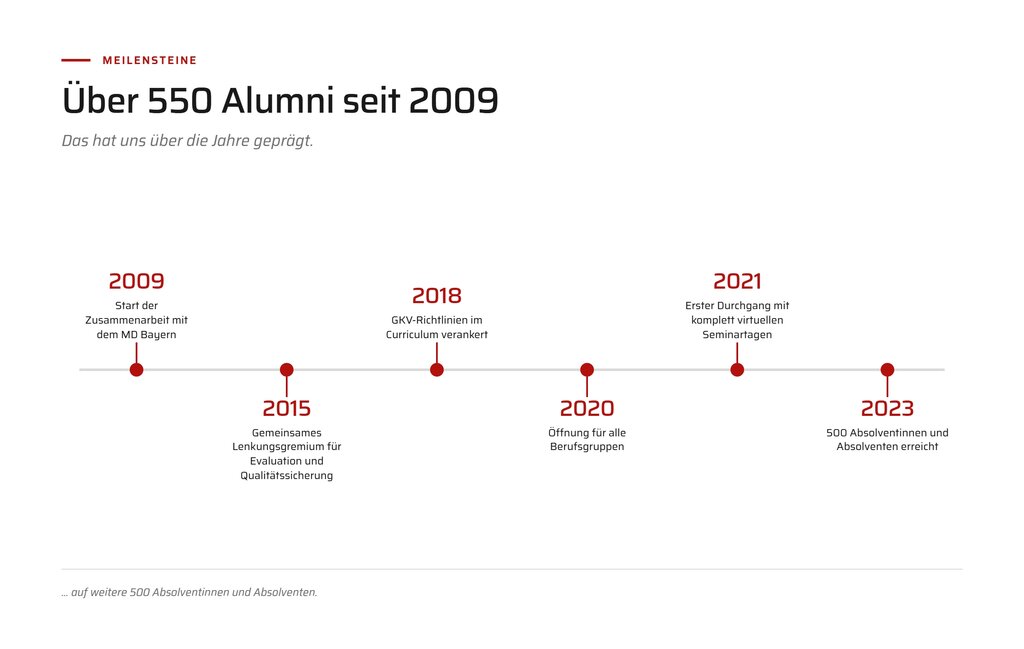 MEILENSTEINE

Über 550 Alumni seit 2009

Das hat uns über die Jahre geprägt.

2009
Start der Zusammenarbeit mit dem MD Bayern

2015
Gemeinsames Lenkungsgremium für Evaluation und Qualitätssicherung

2018
GKV-Richtlinien im Curriculum verankert

2020
Öffnung für alle Berufsgruppen

2021
Erster Durchgang mit komplett virtuellen Seminartagen

2023
500 Absolventinnen und Absolventen erreicht

... auf weitere 500 Absolventinnen und Absolventen.